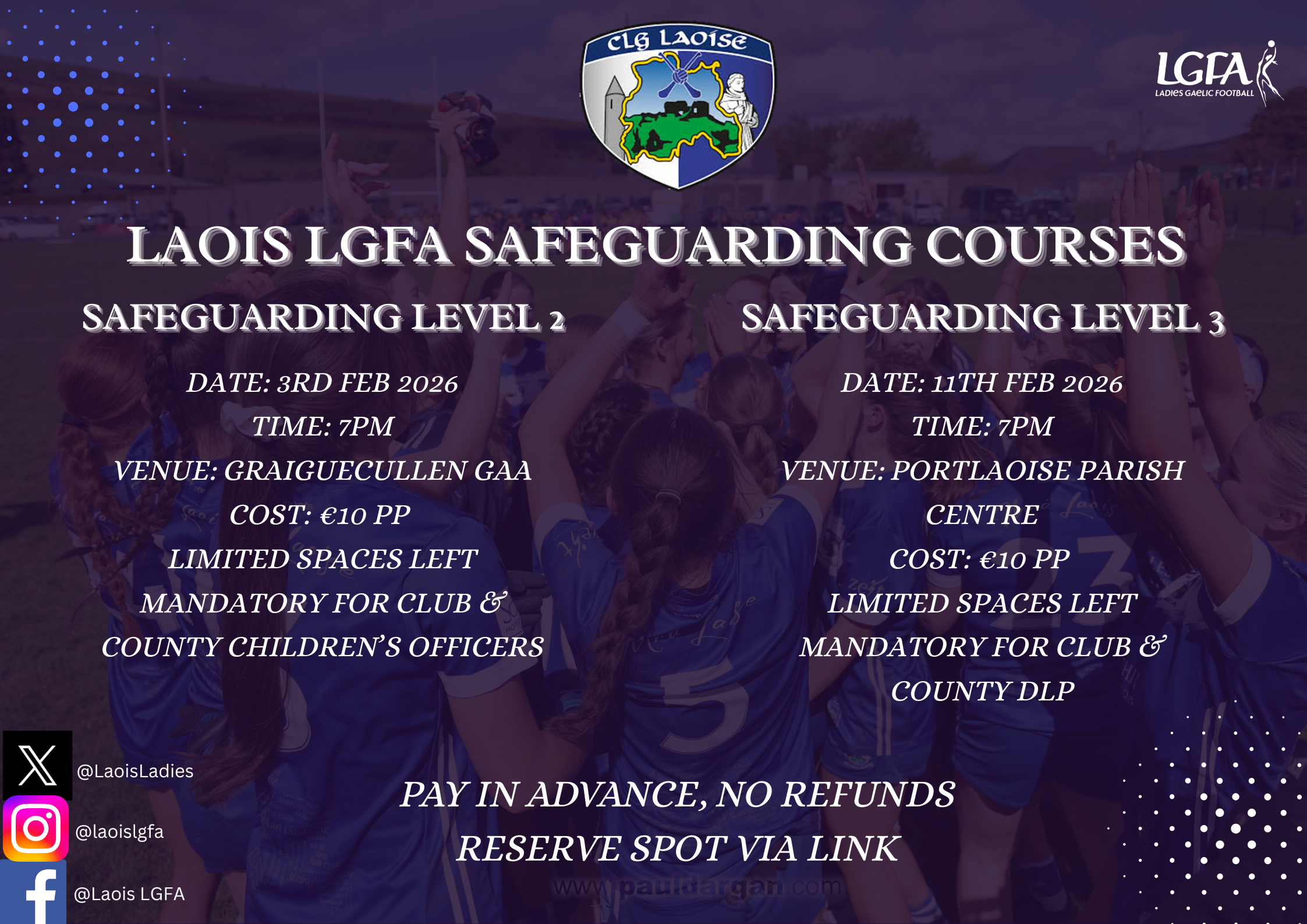 CLG LAOISE

LGFA
LADIES GAELIC FOOTBALL

LAOIS LGFA SAFEGUARDING COURSES

SAFEGUARDING LEVEL 2

DATE: 3RD FEB 2026
TIME: 7PM
VENUE: GRAIGUECULLEN GAA
COST: €10 PP
LIMITED SPACES LEFT
MANDATORY FOR CLUB & COUNTY CHILDREN'S OFFICERS

SAFEGUARDING LEVEL 3

DATE: 11TH FEB 2026
TIME: 7PM
VENUE: PORTLAOISE PARISH CENTRE
COST: €10 PP
LIMITED SPACES LEFT
MANDATORY FOR CLUB & COUNTY DLP

@LaoisLadies
@laoislgfa
@Laois LGFA

PAY IN ADVANCE, NO REFUNDS
RESERVE SPOT VIA LINK

www.pauldargan.com